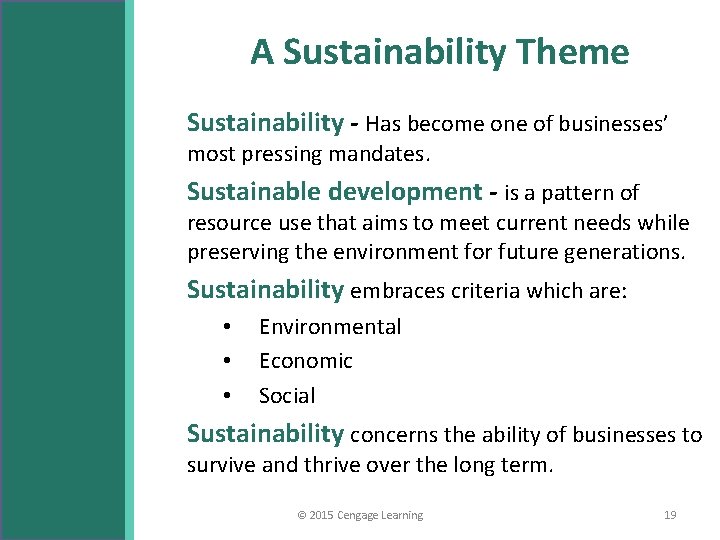 A Sustainability Theme

Sustainability - Has become one of businesses' most pressing mandates.

Sustainable development - is a pattern of resource use that aims to meet current needs while preserving the environment for future generations.

Sustainability embraces criteria which are:

• Environmental
• Economic
• Social

Sustainability concerns the ability of businesses to survive and thrive over the long term.

© 2015 Cengage Learning 19